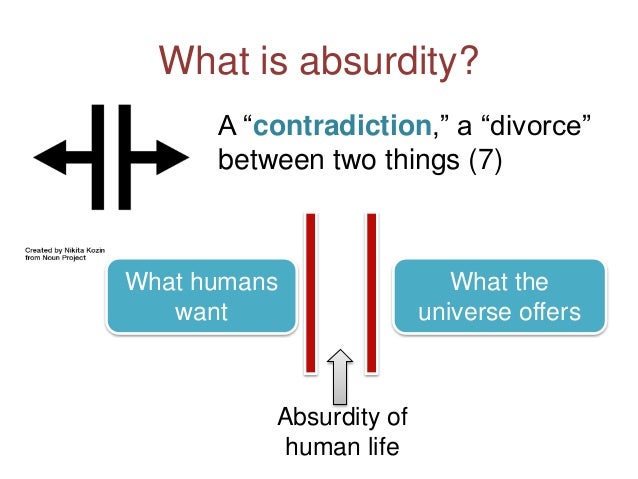 What is absurdity?

A “contradiction,” a “divorce” between two things (7)

Created by Nikita Kozin from Noun Project

What humans want

What the universe offers

Absurdity of human life